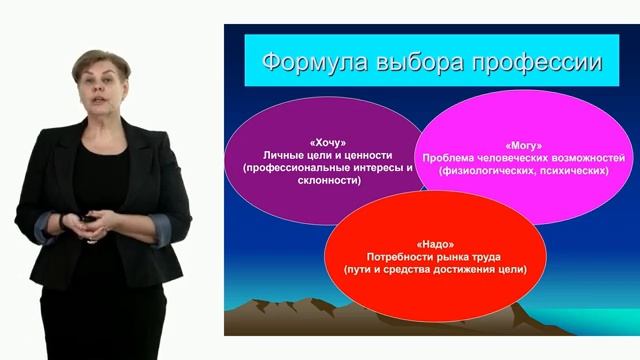 Формула выбора профессии

«Хочу»
Личные цели и ценности (профессиональные интересы и склонности)

«Могу»
Проблема человеческих возможностей (физиологических, психических)

«Надо»
Потребности рынка труда (пути и средства достижения цели)